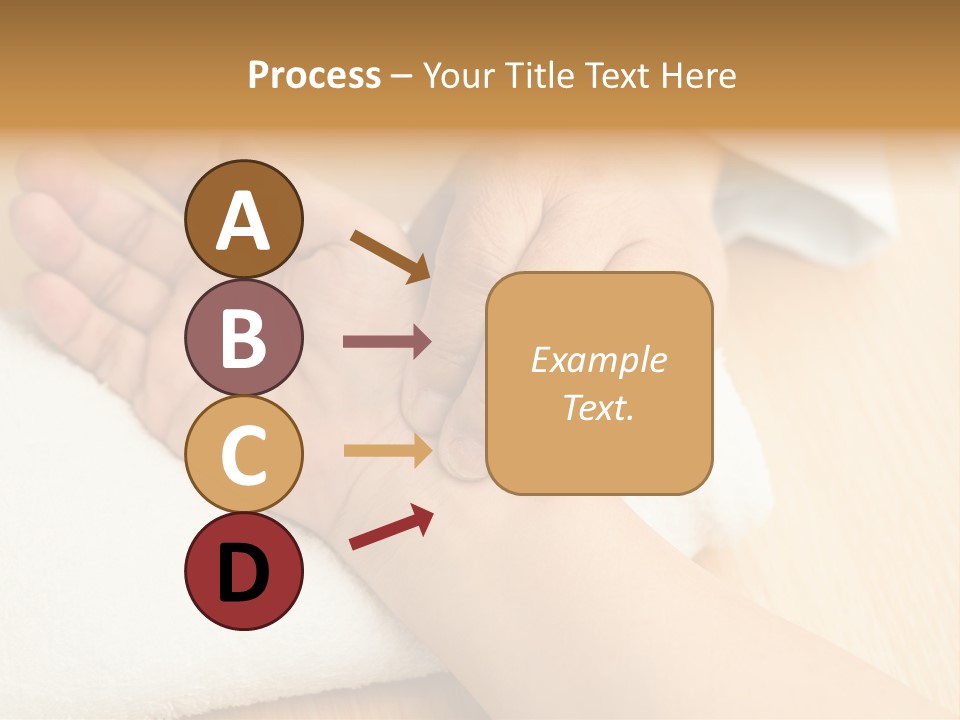 Process – Your Title Text Here

A

B

C

D

Example Text.